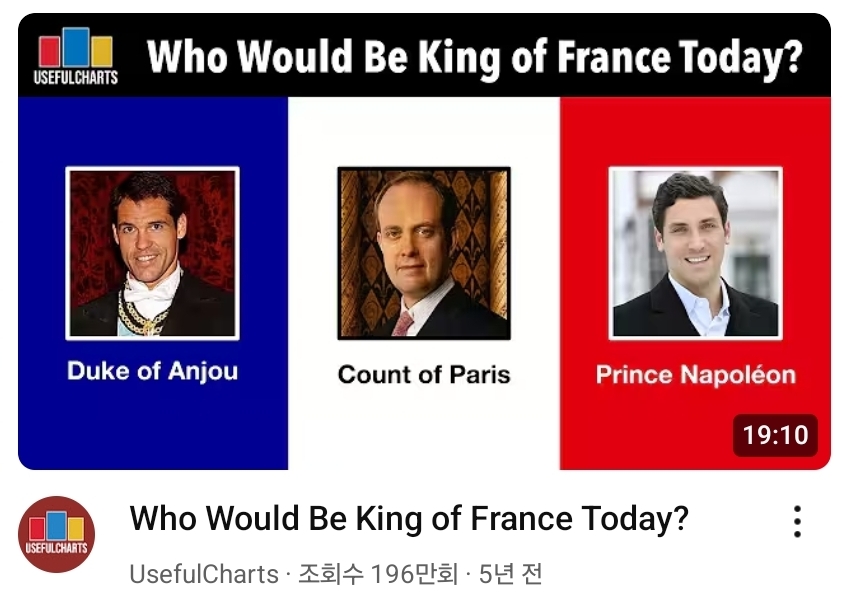 USEFULCHARTS

Who Would Be King of France Today?

Duke of Anjou

Count of Paris

Prince Napoléon

19:10

USEFULCHARTS

Who Would Be King of France Today?

UsefulCharts · 조회수 196만회 · 5년 전